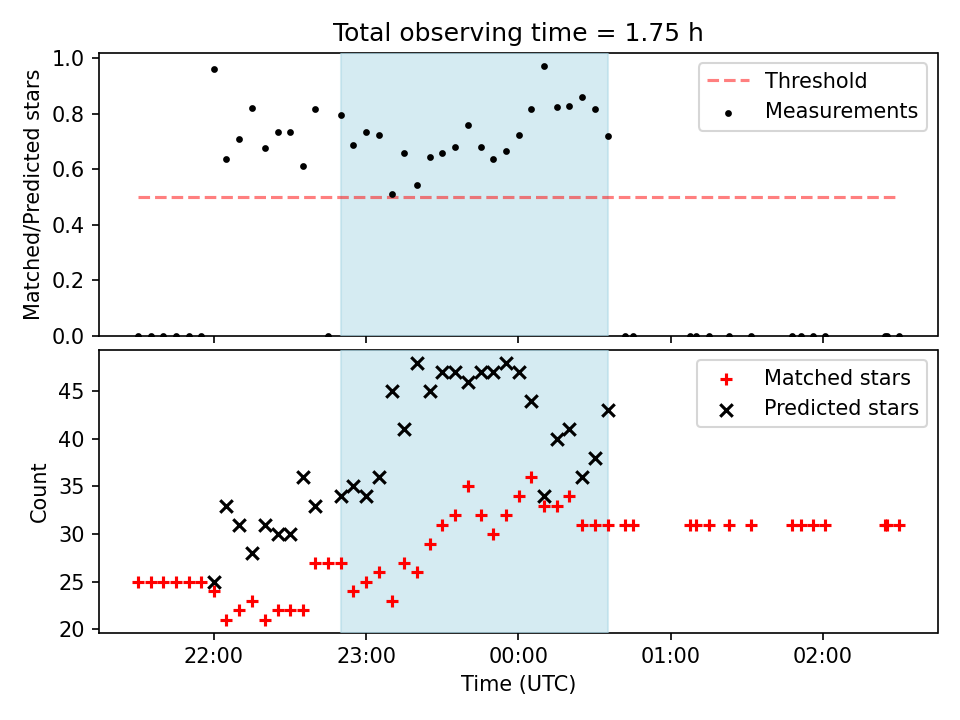 Total observing time = 1.75 h

Matched/Predicted stars

1.0
0.8
0.6
0.4
0.2
0.0

Threshold
Measurements

Count

45
40
35
30
25
20

Matched stars
Predicted stars

22:00
23:00
00:00
01:00
02:00

Time (UTC)